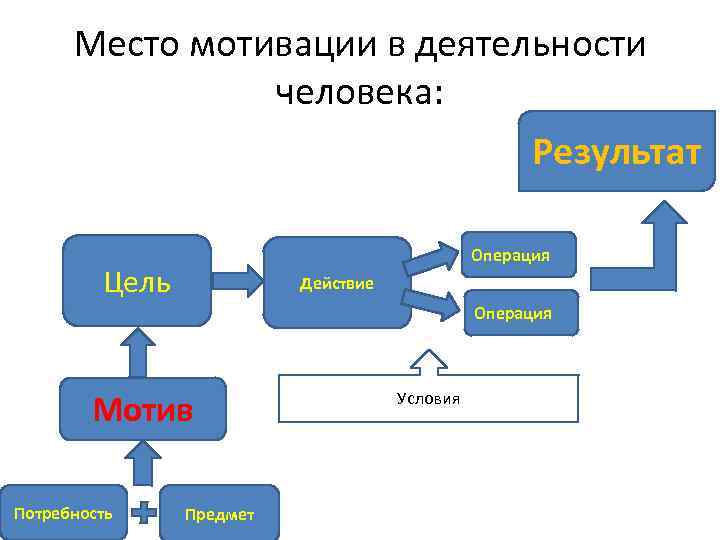 Место мотивации в деятельности человека:

Результат

Цель

Действие

Операция

Операция

Условия

Мотив

Потребность

Предмет